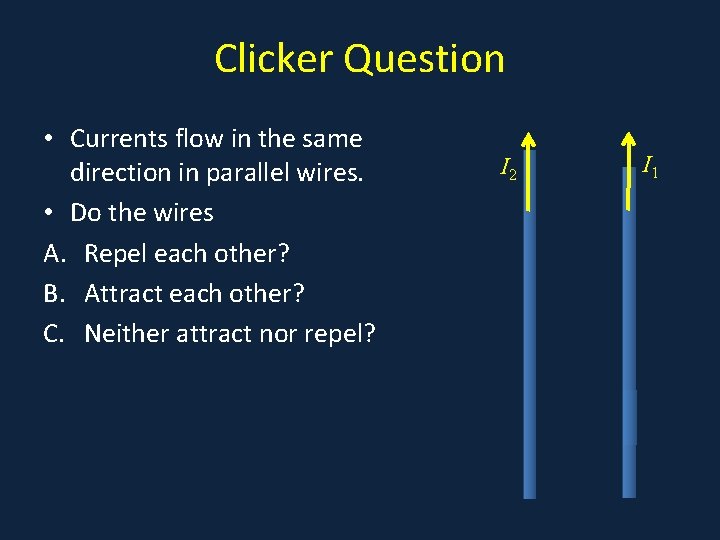 Clicker Question

• Currents flow in the same direction in parallel wires.
• Do the wires
A. Repel each other?
B. Attract each other?
C. Neither attract nor repel?

$I_2$

$I_1$